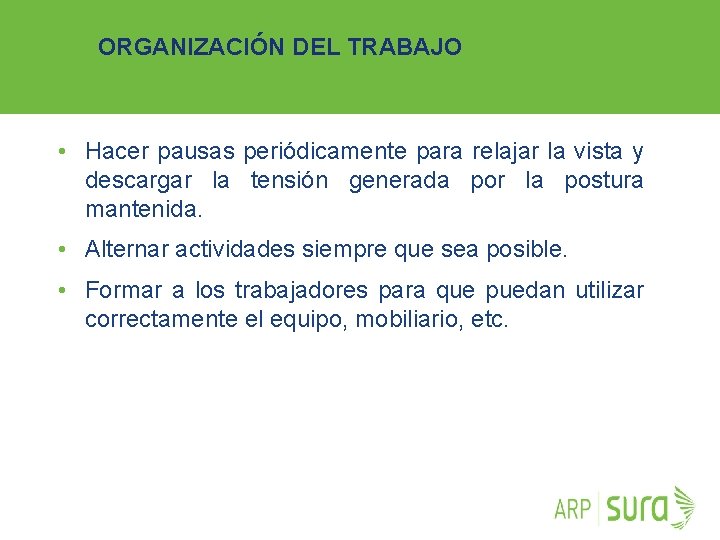 ORGANIZACIÓN DEL TRABAJO

• Hacer pausas periódicamente para relajar la vista y descargar la tensión generada por la postura mantenida.

• Alternar actividades siempre que sea posible.

• Formar a los trabajadores para que puedan utilizar correctamente el equipo, mobiliario, etc.

ARP sura